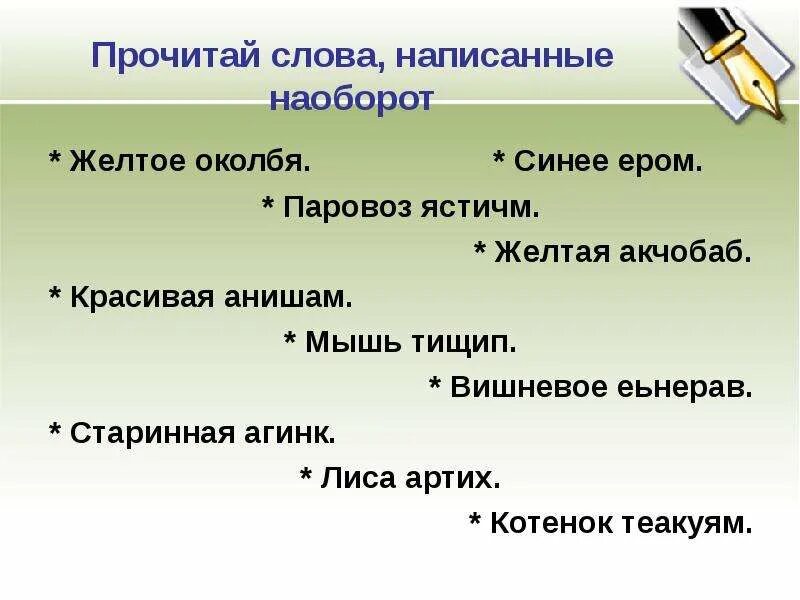 Прочитай слова, написанные наоборот

* Желтое околбя. * Синее ером.

* Паровоз ястичм.

* Желтая акчобаб.

* Красивая анишам.

* Мышь тищип.

* Вишневое еьнерав.

* Старинная агинк.

* Лиса артих.

* Котенок теакуям.